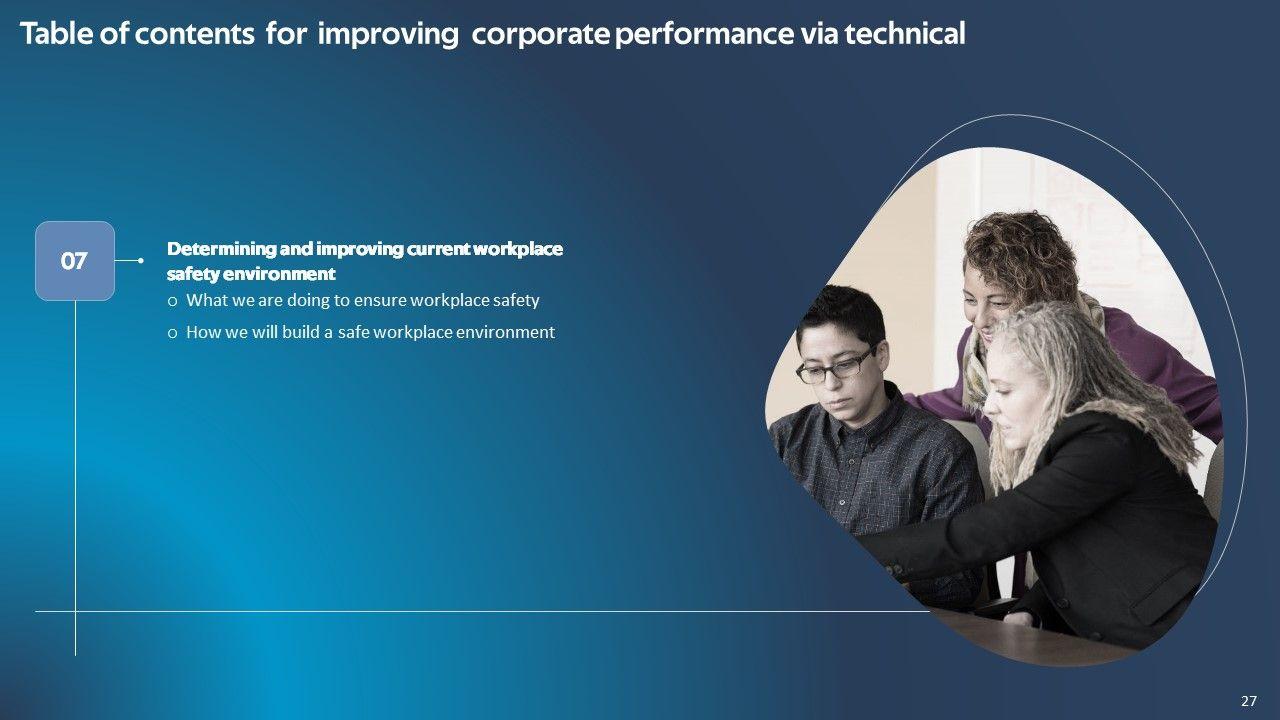 Table of contents for improving corporate performance via technical

07

Determining and improving current workplace safety environment

o What we are doing to ensure workplace safety

o How we will build a safe workplace environment

27